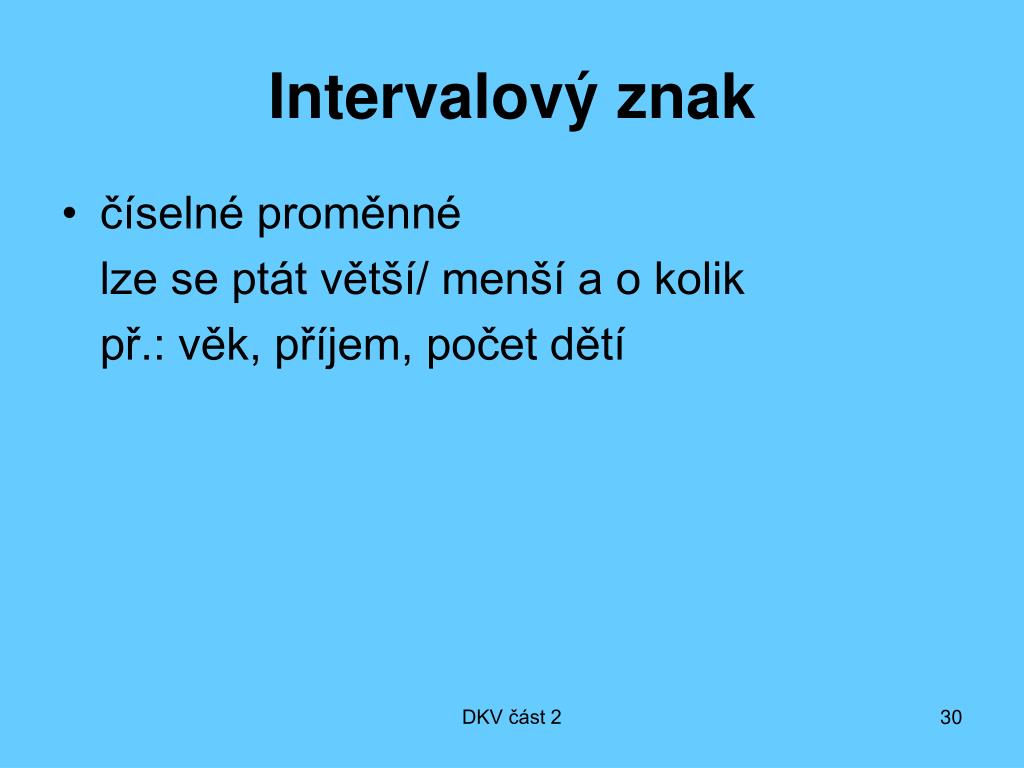 Intervalový znak

• číselné proměnné
lze se ptát větší/ menší a o kolik
př.: věk, příjem, počet dětí

DKV část 2

30